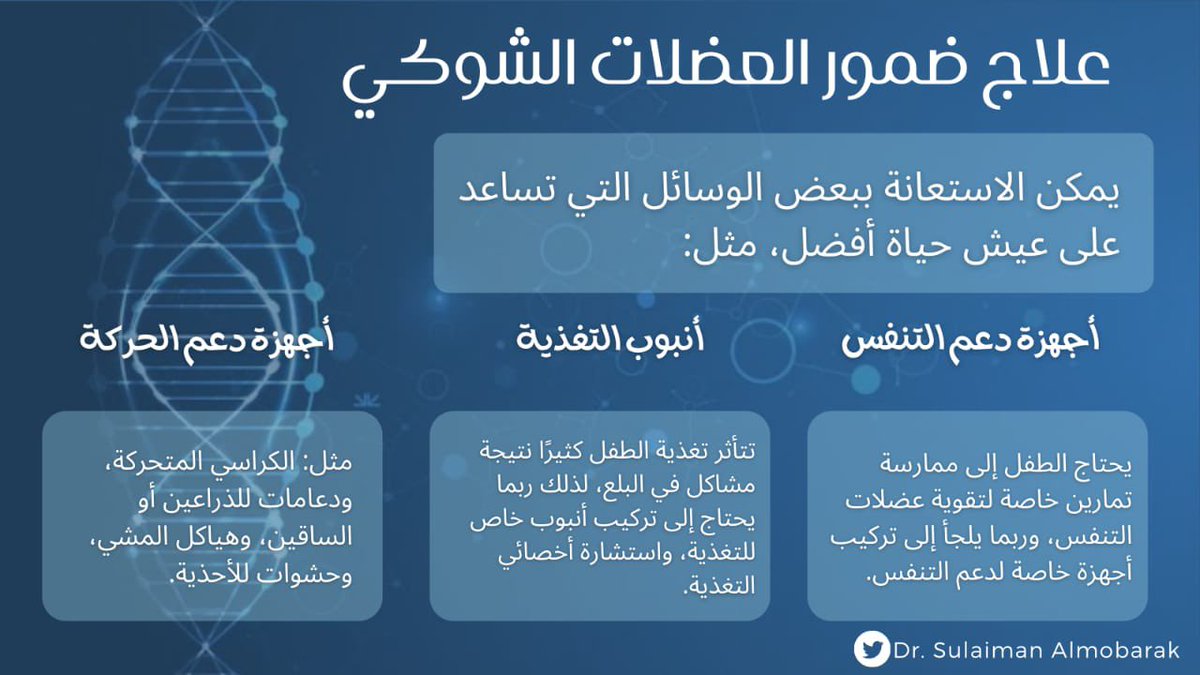 علاج ضمور العضلات الشوكي

يمكن الاستعانة ببعض الوسائل التي تساعد على عيش حياة أفضل، مثل:

أجهزة دعم التنفس

يحتاج الطفل إلى ممارسة تمارين خاصة لتقوية عضلات التنفس، وربما يلجأ إلى تركيب أجهزة خاصة لدعم التنفس.

أنبوب التغذية

تتأثر تغذية الطفل كثيرًا نتيجة مشاكل في البلع، لذلك ربما يحتاج إلى تركيب أنبوب خاص للتغذية، واستشارة أخصائي التغذية.

أجهزة دعم الحركة

مثل: الكراسي المتحركة، ودعامات للذراعين أو الساقين، وهياكل المشي، وحشوات للأحذية.

Dr. Sulaiman Almobarak